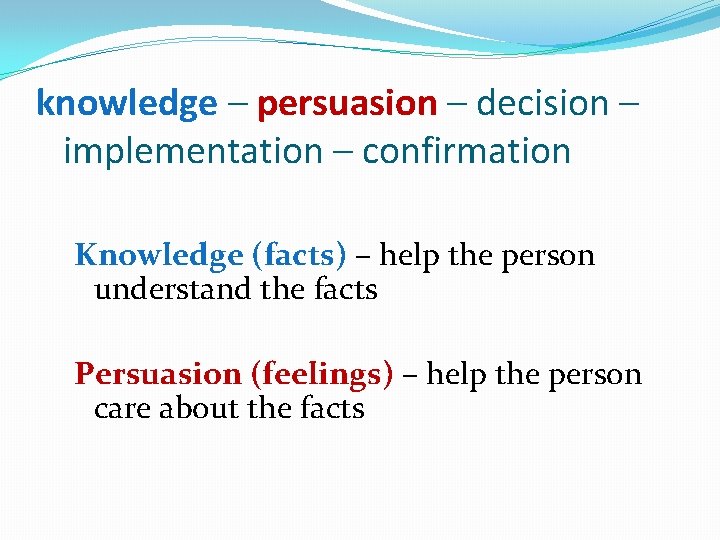 knowledge – persuasion – decision – implementation – confirmation

Knowledge (facts) – help the person understand the facts

Persuasion (feelings) – help the person care about the facts